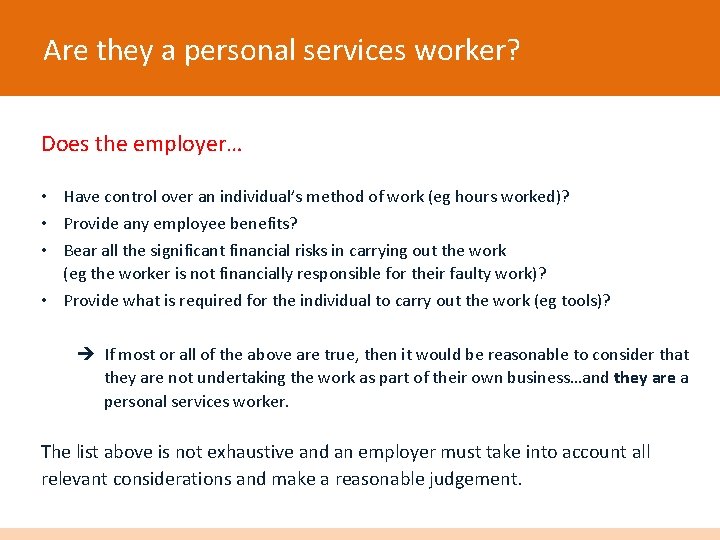 Are they a personal services worker?

Does the employer…

• Have control over an individual's method of work (eg hours worked)?
• Provide any employee benefits?
• Bear all the significant financial risks in carrying out the work (eg the worker is not financially responsible for their faulty work)?
• Provide what is required for the individual to carry out the work (eg tools)?

→ If most or all of the above are true, then it would be reasonable to consider that they are not undertaking the work as part of their own business…and they are a personal services worker.

The list above is not exhaustive and an employer must take into account all relevant considerations and make a reasonable judgement.